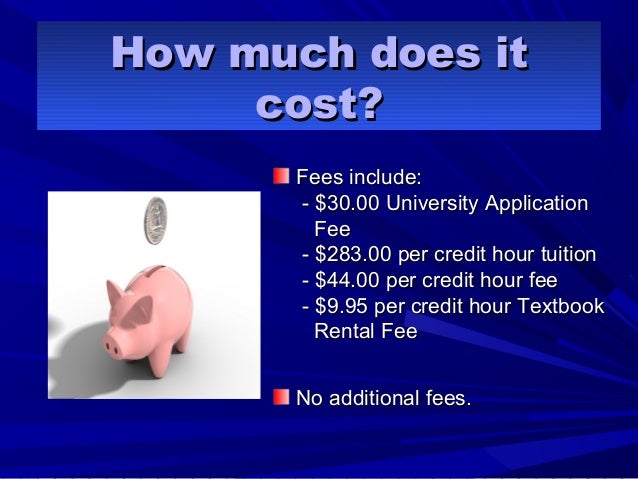 How much does it cost?

Fees include:
- \$30.00 University Application Fee
- \$283.00 per credit hour tuition
- \$44.00 per credit hour fee
- \$9.95 per credit hour Textbook Rental Fee

No additional fees.